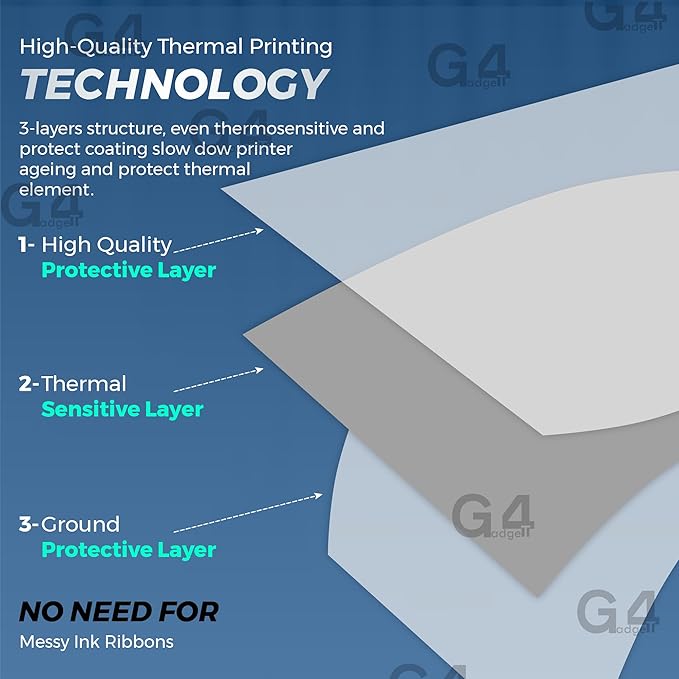 High-Quality Thermal Printing
TECHNOLOGY

3-layers structure, even thermosensitive and protect coating slow dow printer ageing and protect thermal element.

1- High Quality
Protective Layer

2- Thermal
Sensitive Layer

3- Ground
Protective Layer

NO NEED FOR
Messy Ink Ribbons

G4 adgeT
G4 adgeT
G4 adgeT
G4 adgeT
G4 adgeT